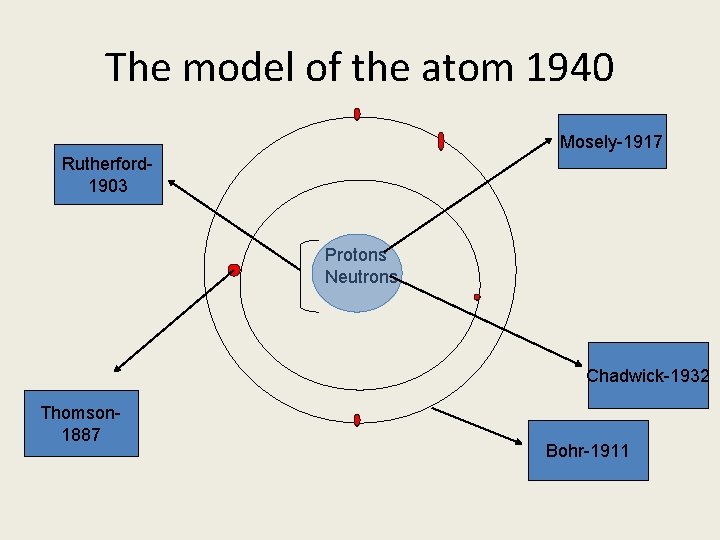 The model of the atom 1940

Rutherford-1903

Mosely-1917

Protons
Neutrons

Chadwick-1932

Thomson-1887

Bohr-1911